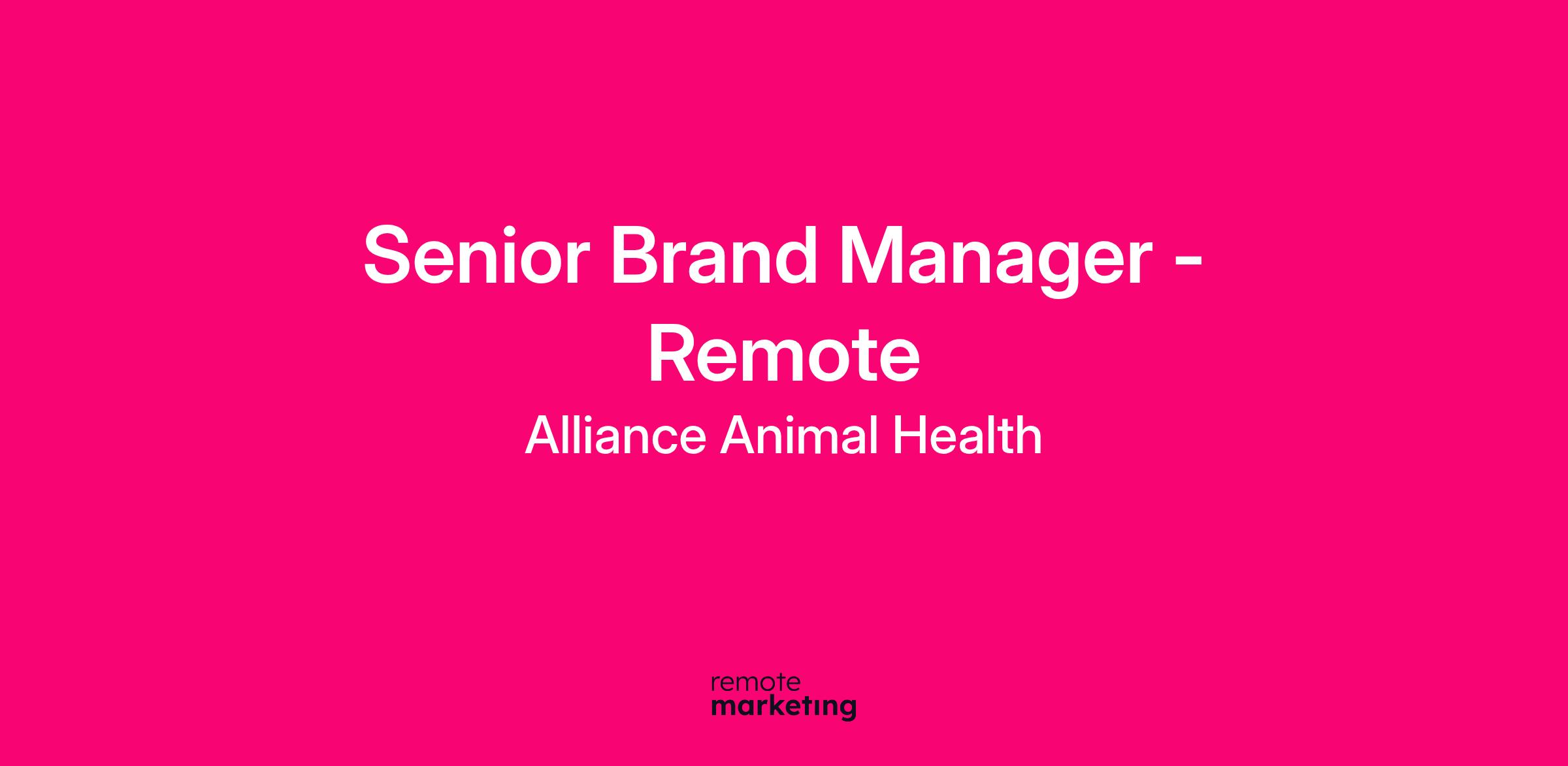 Senior Brand Manager - Remote

Alliance Animal Health

remote
marketing